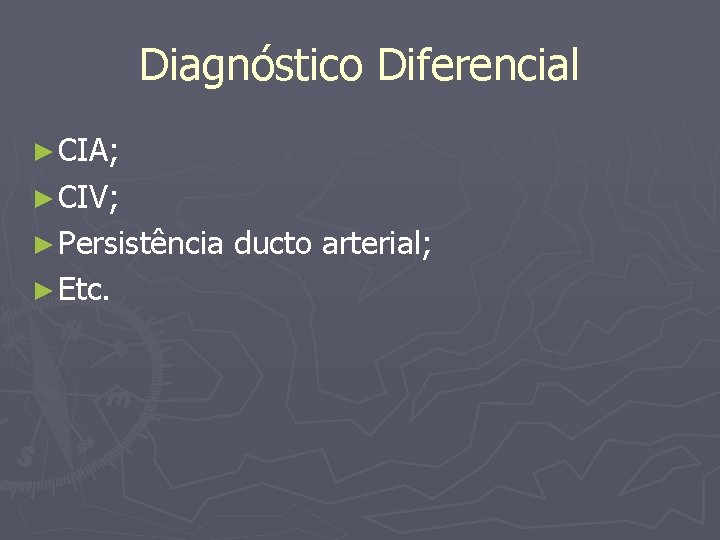 Diagnóstico Diferencial

► CIA;
► CIV;
► Persistência ducto arterial;
► Etc.